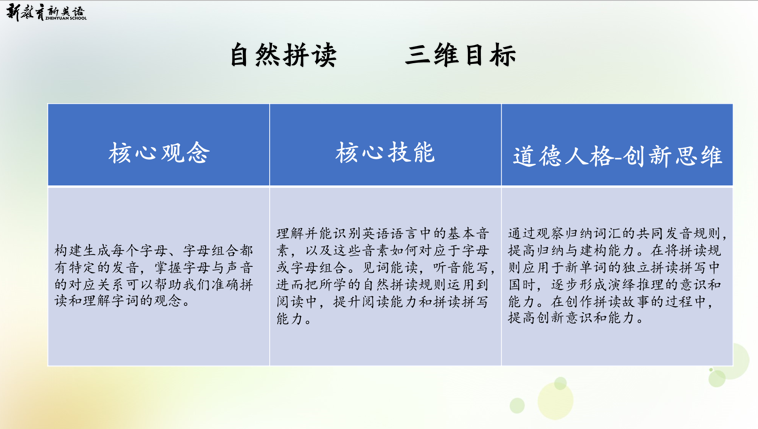 新教育新英语
ZHENYUAN SCHOOL

自然拼读 三维目标

| 核心观念 | 核心技能 | 道德人格-创新思维 |
|---|---|---|
| 构建生成每个字母、字母组合都有特定的发音，掌握字母与声音的对应关系可以帮助我们准确拼读和理解字词的观念。 | 理解并能识别英语语言中的基本音素，以及这些音素如何对应于字母或字母组合。见词能读，听音能写，进而把所学的自然拼读规则运用到阅读中，提升阅读能力和拼读拼写能力。 | 通过观察归纳词汇的共同发音规则，提高归纳与建构能力。在将拼读规则应用于新单词的独立拼读拼写中国时，逐步形成演绎推理的意识和能力。在创作拼读故事的过程中，提高创新意识和能力。 |